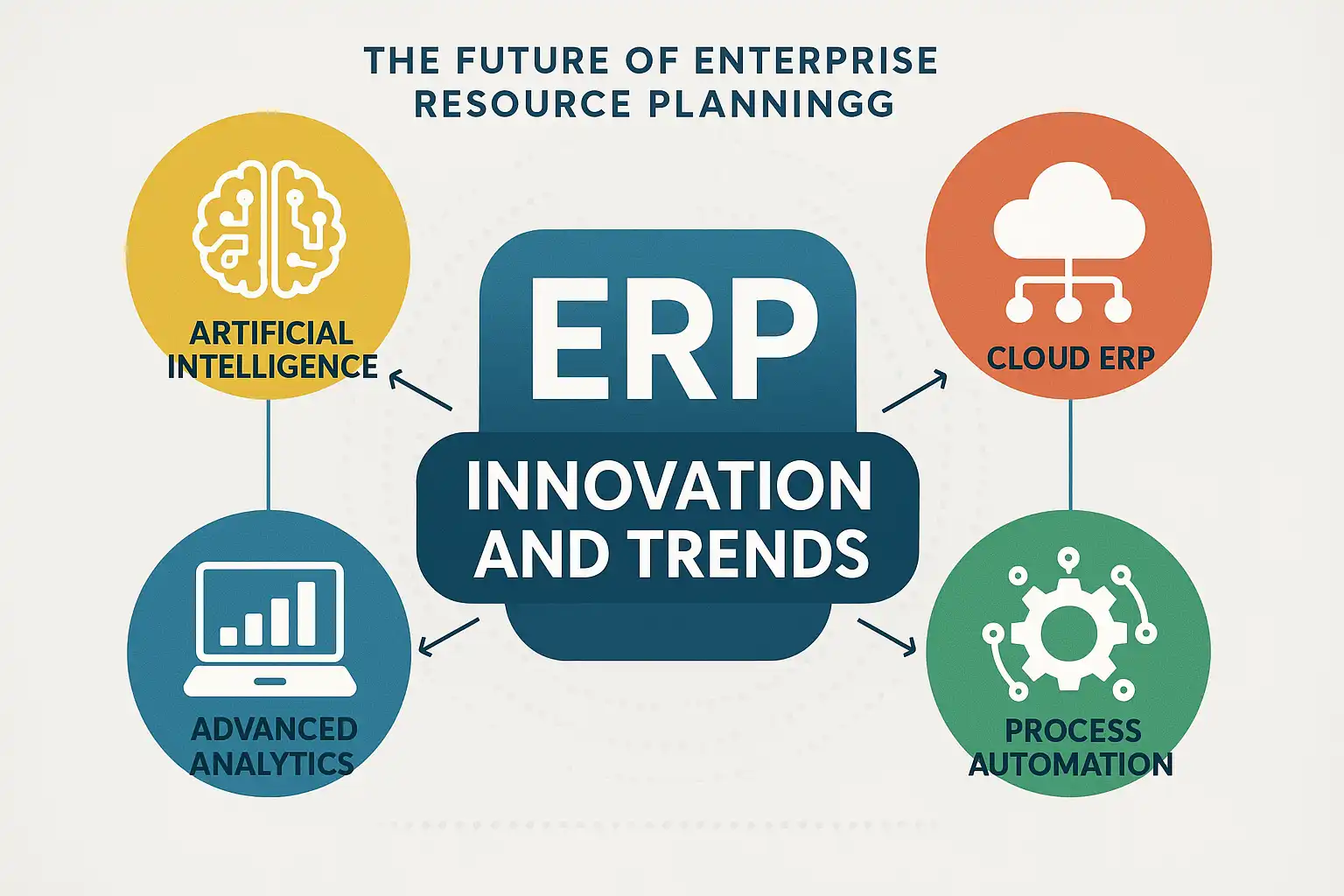 THE FUTURE OF ENTERPRISE RESOURCE PLANNINGG

ARTIFICIAL INTELLIGENCE

ERP

INNOVATION AND TRENDS

CLOUD ERP

ADVANCED ANALYTICS

PROCESS AUTOMATION